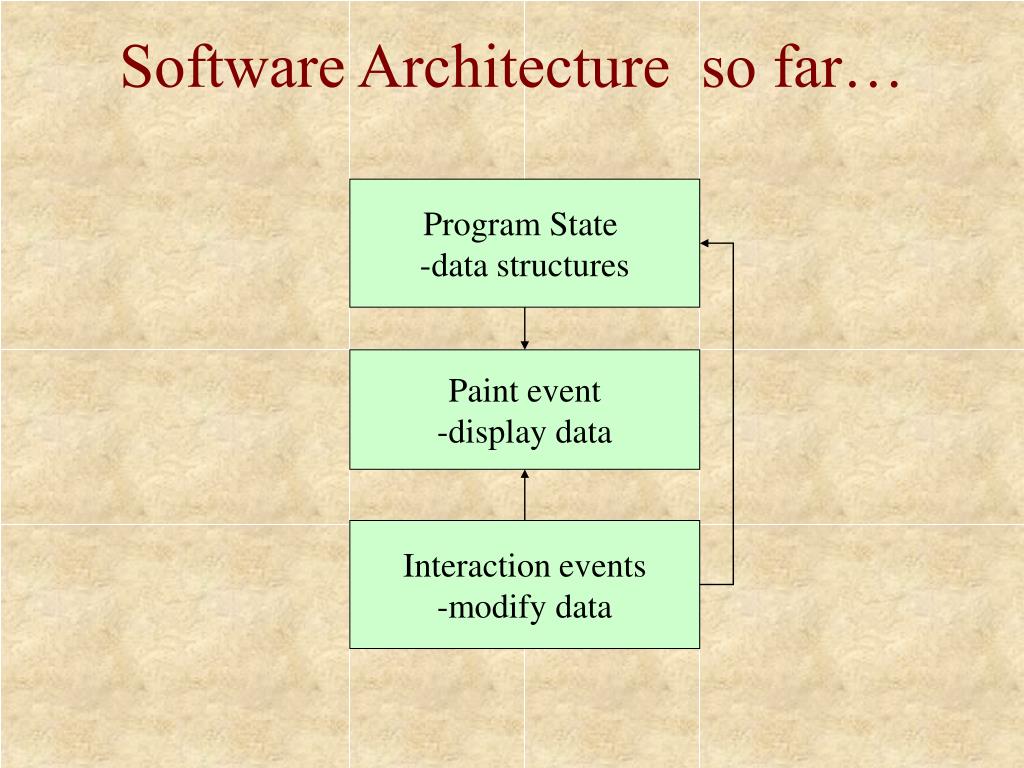 Software Architecture so far…

Program State
-data structures

Paint event
-display data

Interaction events
-modify data